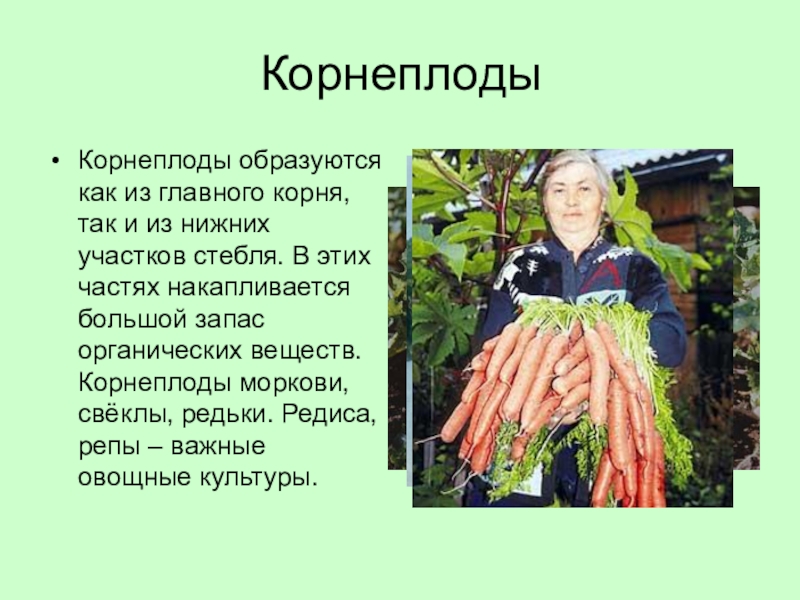 Корнеплоды

• Корнеплоды образуются как из главного корня, так и из нижних участков стебля. В этих частях накапливается большой запас органических веществ. Корнеплоды моркови, свёклы, редьки. Редиса, репы – важные овощные культуры.